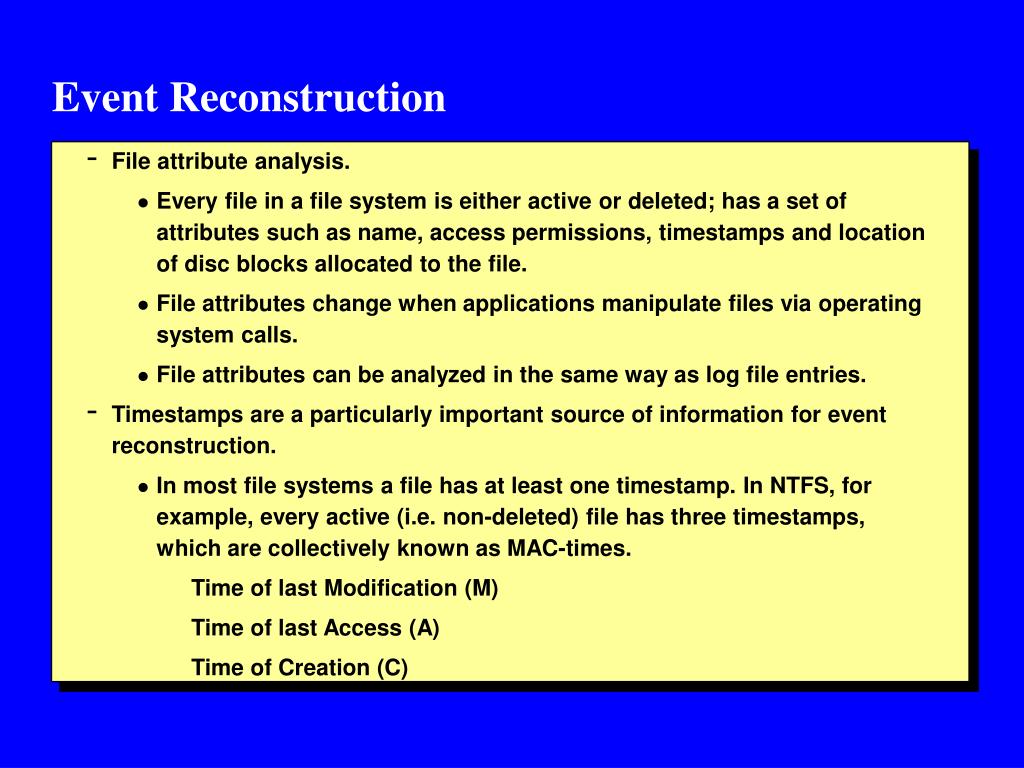 Event Reconstruction

- File attribute analysis.

• Every file in a file system is either active or deleted; has a set of attributes such as name, access permissions, timestamps and location of disc blocks allocated to the file.

• File attributes change when applications manipulate files via operating system calls.

• File attributes can be analyzed in the same way as log file entries.

- Timestamps are a particularly important source of information for event reconstruction.

• In most file systems a file has at least one timestamp. In NTFS, for example, every active (i.e. non-deleted) file has three timestamps, which are collectively known as MAC-times.

Time of last Modification (M)

Time of last Access (A)

Time of Creation (C)